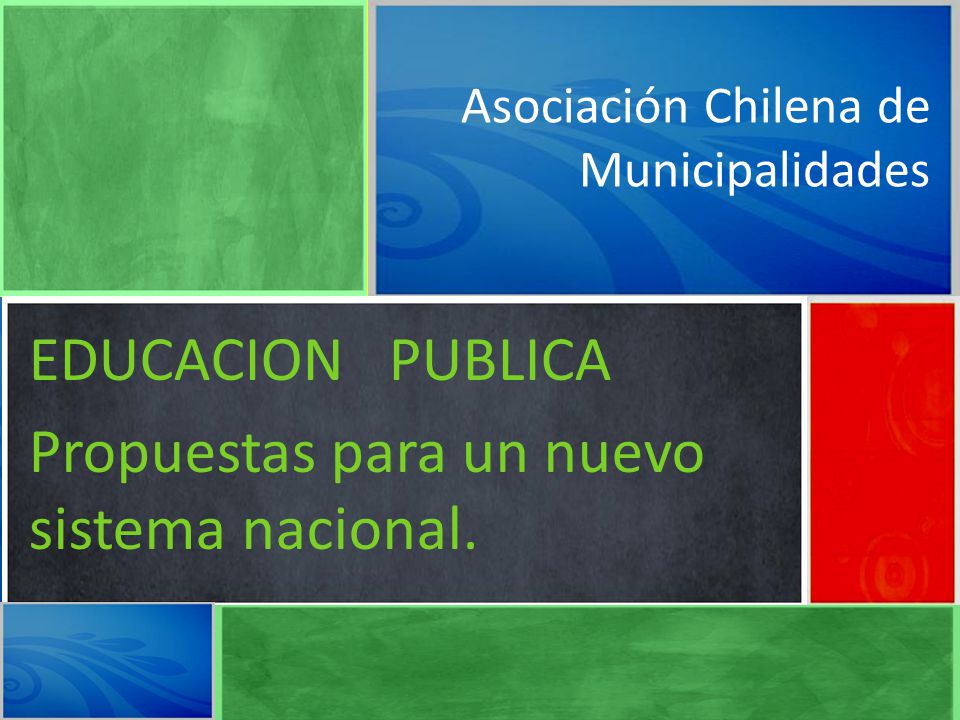 Asociación Chilena de Municipalidades

EDUCACION PUBLICA

Propuestas para un nuevo sistema nacional.